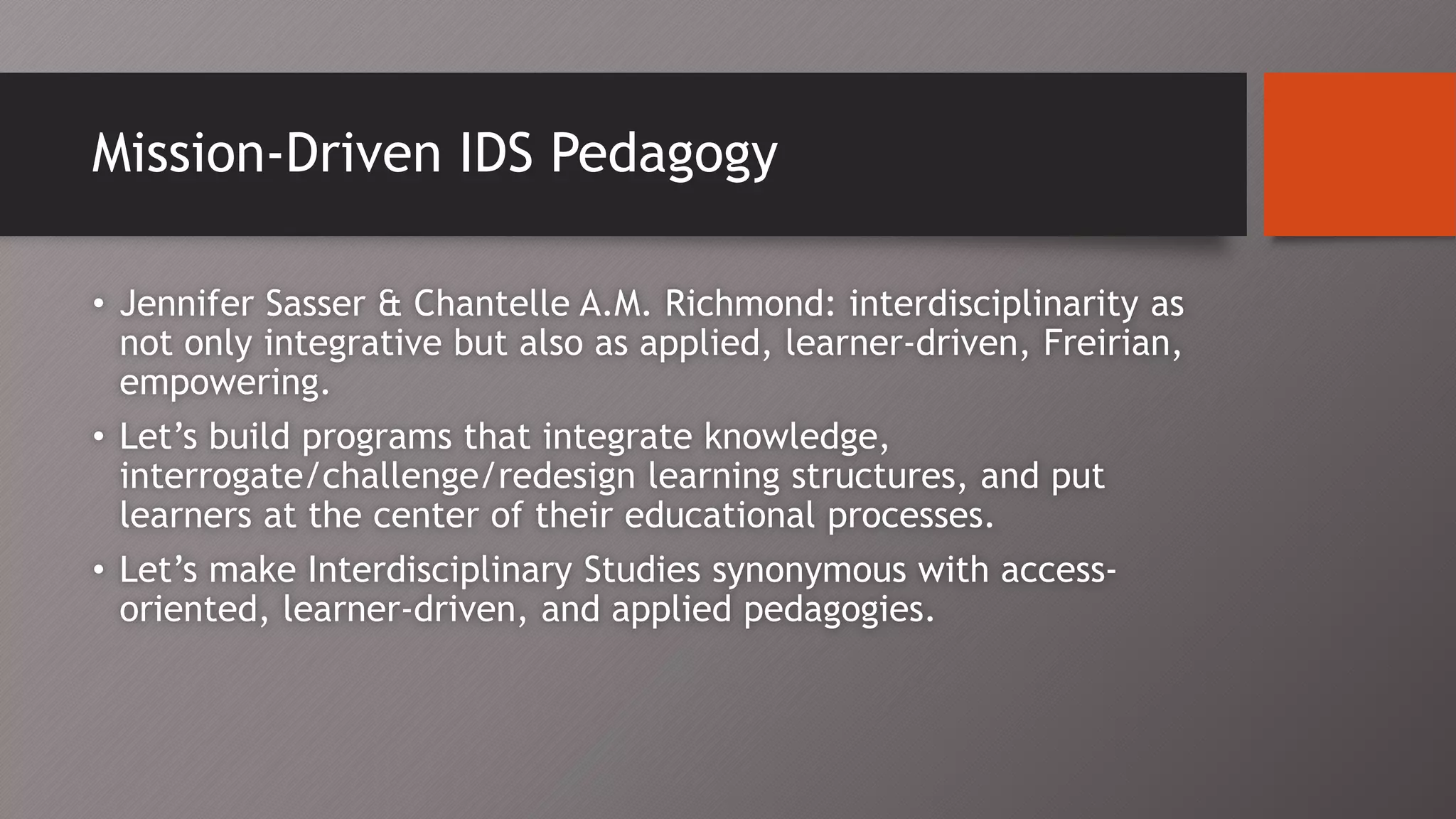 Mission-Driven IDS Pedagogy

• Jennifer Sasser & Chantelle A.M. Richmond: interdisciplinarity as not only integrative but also as applied, learner-driven, Freirian, empowering.

• Let's build programs that integrate knowledge, interrogate/challenge/redesign learning structures, and put learners at the center of their educational processes.

• Let's make Interdisciplinary Studies synonymous with access-oriented, learner-driven, and applied pedagogies.